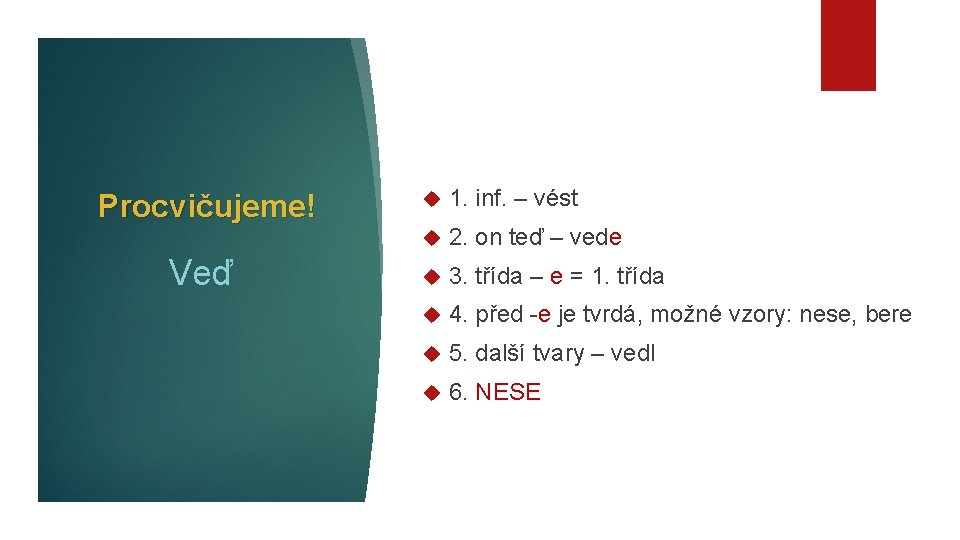 Procvičujeme!

Veď

1. inf. – vést

2. on teď – vede

3. třída – e = 1. třída

4. před -e je tvrdá, možné vzory: nese, bere

5. další tvary – vedl

6. NESE